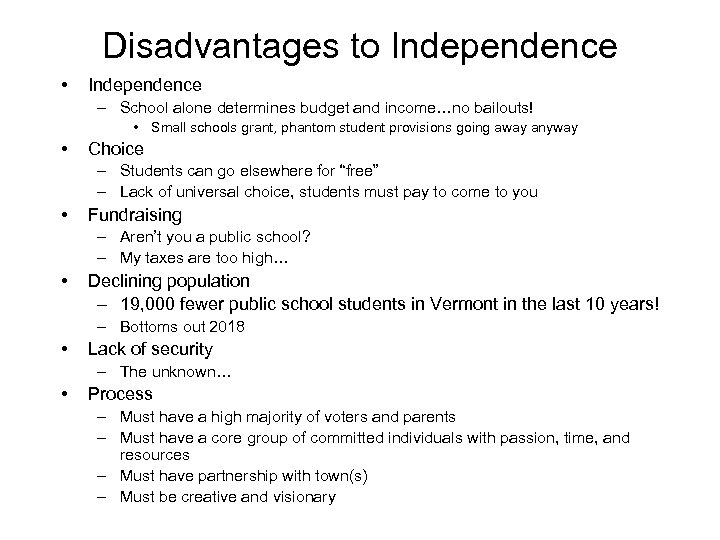 Disadvantages to Independence

• Independence
– School alone determines budget and income…no bailouts!
• Small schools grant, phantom student provisions going away anyway
• Choice
– Students can go elsewhere for "free"
– Lack of universal choice, students must pay to come to you
• Fundraising
– Aren't you a public school?
– My taxes are too high…
• Declining population
– 19,000 fewer public school students in Vermont in the last 10 years!
– Bottoms out 2018
• Lack of security
– The unknown…
• Process
– Must have a high majority of voters and parents
– Must have a core group of committed individuals with passion, time, and resources
– Must have partnership with town(s)
– Must be creative and visionary